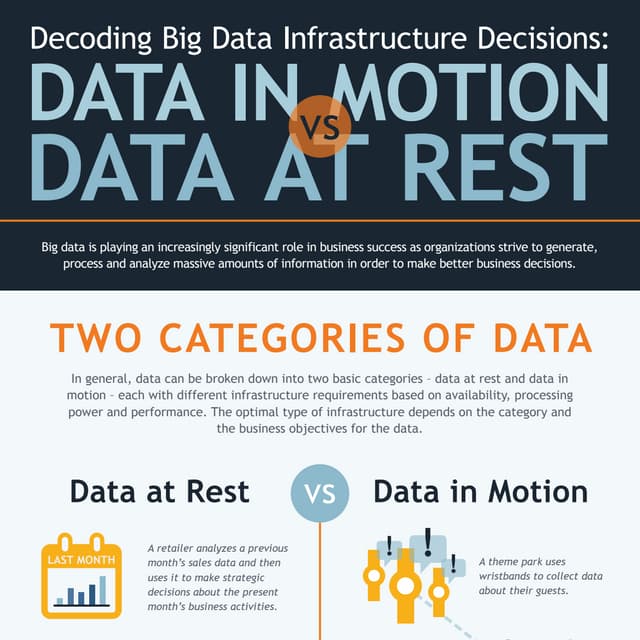 Decoding Big Data Infrastructure Decisions:
DATA IN MOTION
VS
DATA AT REST

Big data is playing an increasingly significant role in business success as organizations strive to generate, process and analyze massive amounts of information in order to make better business decisions.

TWO CATEGORIES OF DATA

In general, data can be broken down into two basic categories - data at rest and data in motion - each with different infrastructure requirements based on availability, processing power and performance. The optimal type of infrastructure depends on the category and the business objectives for the data.

Data at Rest

VS

Data in Motion

LAST MONTH

A retailer analyzes a previous month's sales data and then uses it to make strategic decisions about the present month's business activities.

A theme park uses wristbands to collect data about their guests.